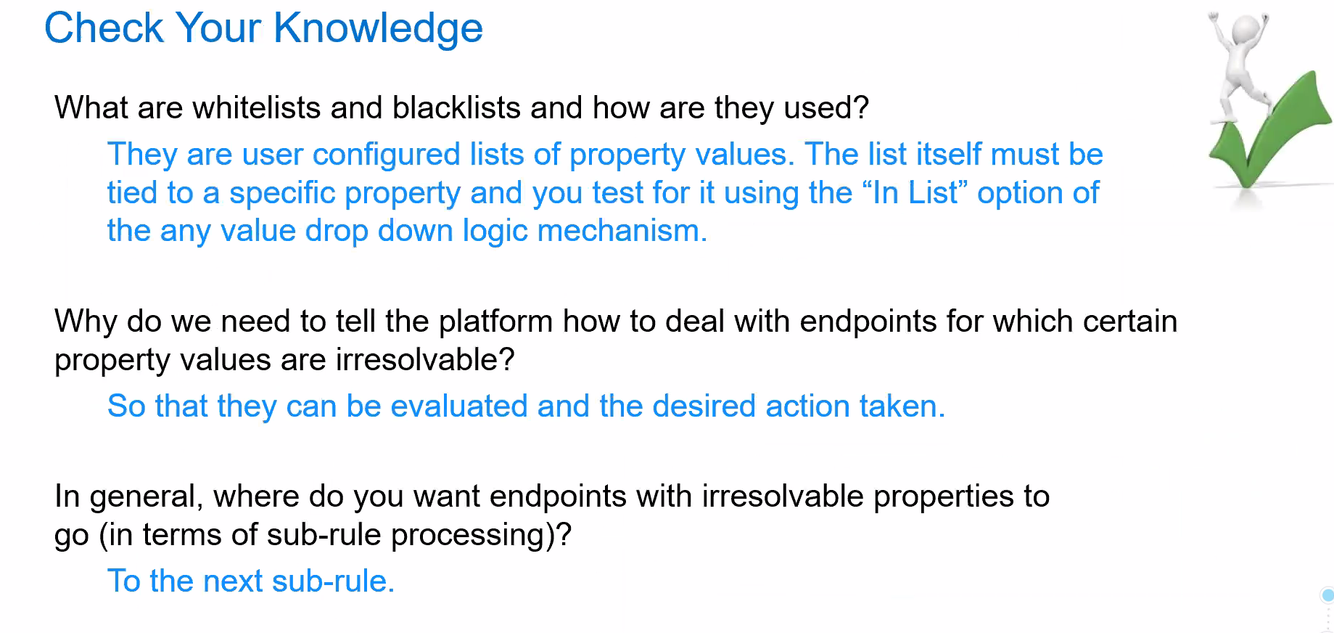 Check Your Knowledge

What are whitelists and blacklists and how are they used?

They are user configured lists of property values. The list itself must be tied to a specific property and you test for it using the “In List” option of the any value drop down logic mechanism.

Why do we need to tell the platform how to deal with endpoints for which certain property values are irresolvable?

So that they can be evaluated and the desired action taken.

In general, where do you want endpoints with irresolvable properties to go (in terms of sub-rule processing)?

To the next sub-rule.